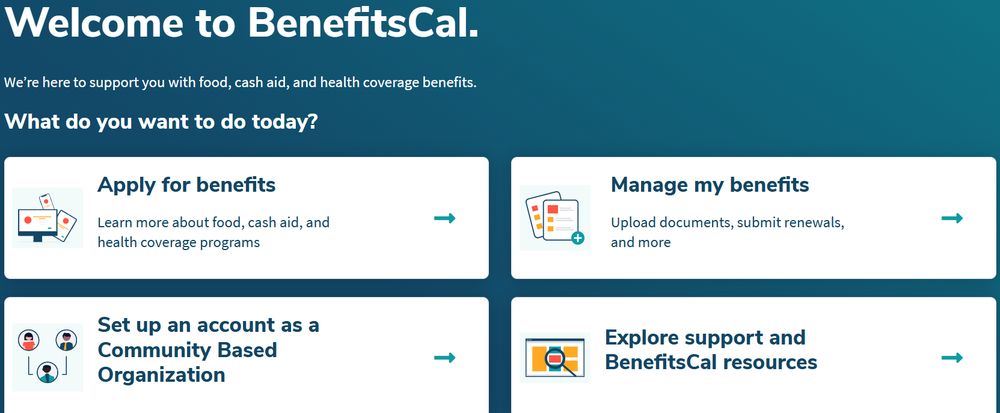 Welcome to BenefitsCal.

We're here to support you with food, cash aid, and health coverage benefits.

What do you want to do today?

Apply for benefits

Learn more about food, cash aid, and health coverage programs

Manage my benefits

Upload documents, submit renewals, and more

Set up an account as a Community Based Organization

Explore support and BenefitsCal resources